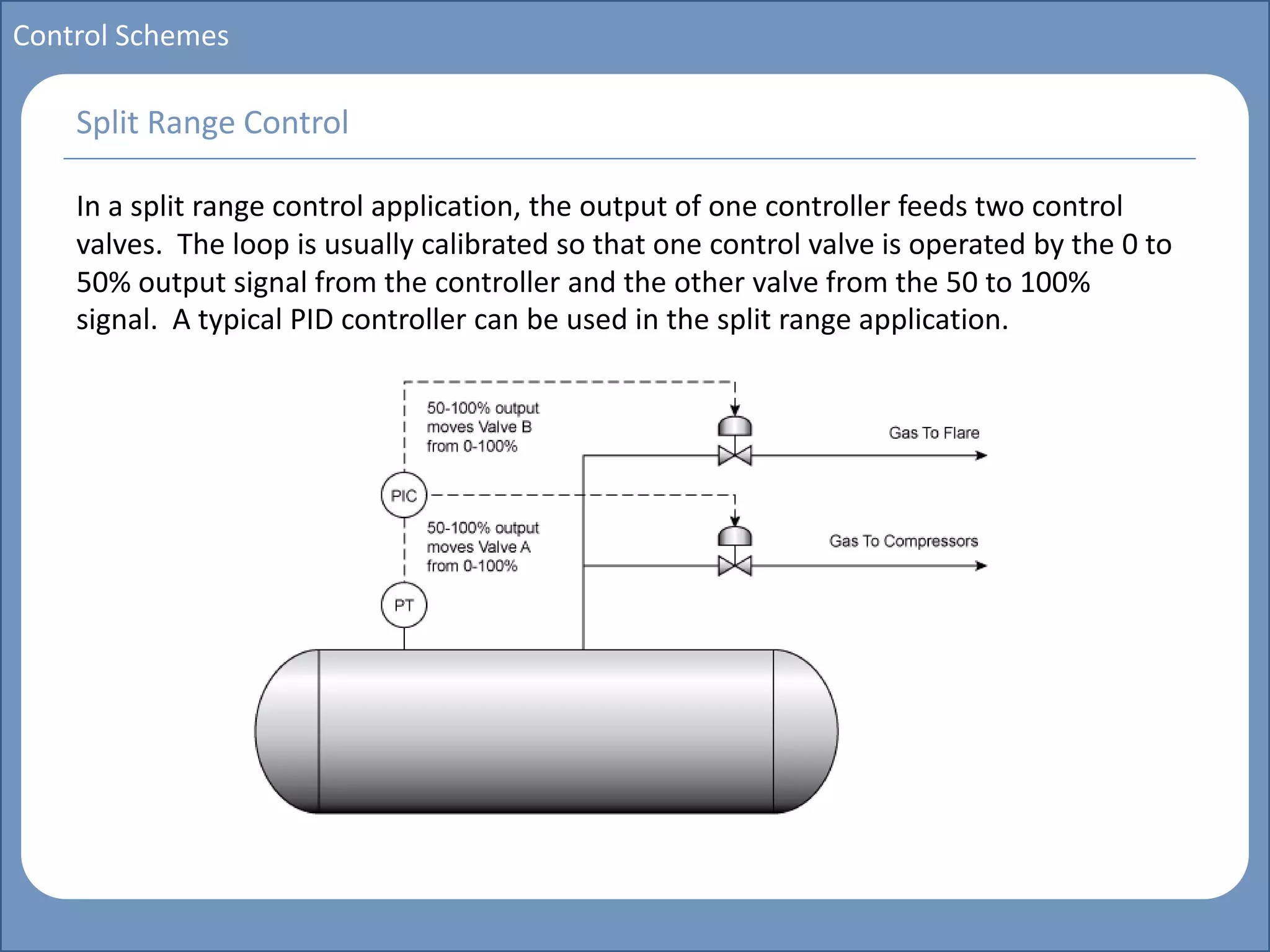 Control Schemes

Split Range Control

In a split range control application, the output of one controller feeds two control valves. The loop is usually calibrated so that one control valve is operated by the 0 to 50% output signal from the controller and the other valve from the 50 to 100% signal. A typical PID controller can be used in the split range application.

50-100% output moves Valve B from 0-100%

Gas To Flare

PIC

50-100% output moves Valve A from 0-100%

Gas To Compressors

PT